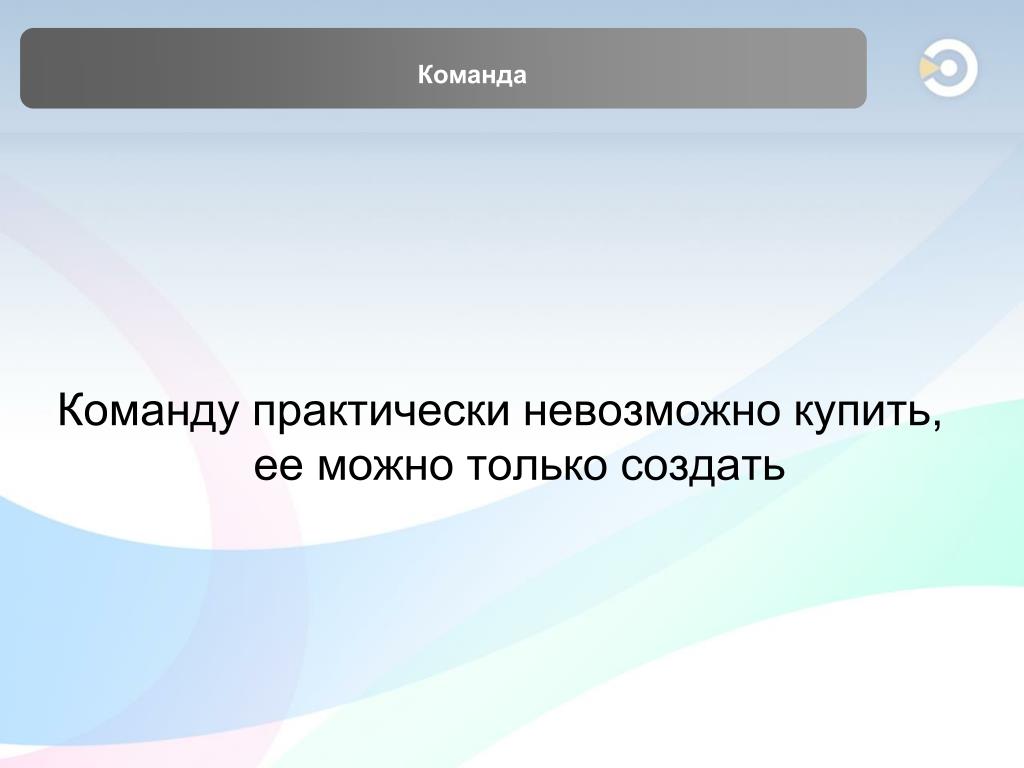 Команда

Команду практически невозможно купить, ее можно только создать